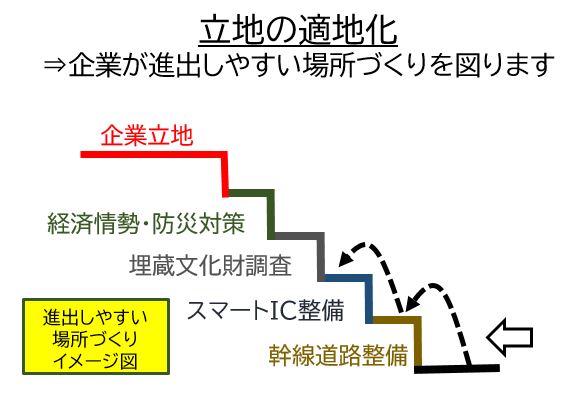 立地の適地化
⇒企業が進出しやすい場所づくりを図ります

企業立地

経済情勢・防災対策

埋蔵文化財調査

スマートIC整備

幹線道路整備

進出しやすい
場所づくり
イメージ図